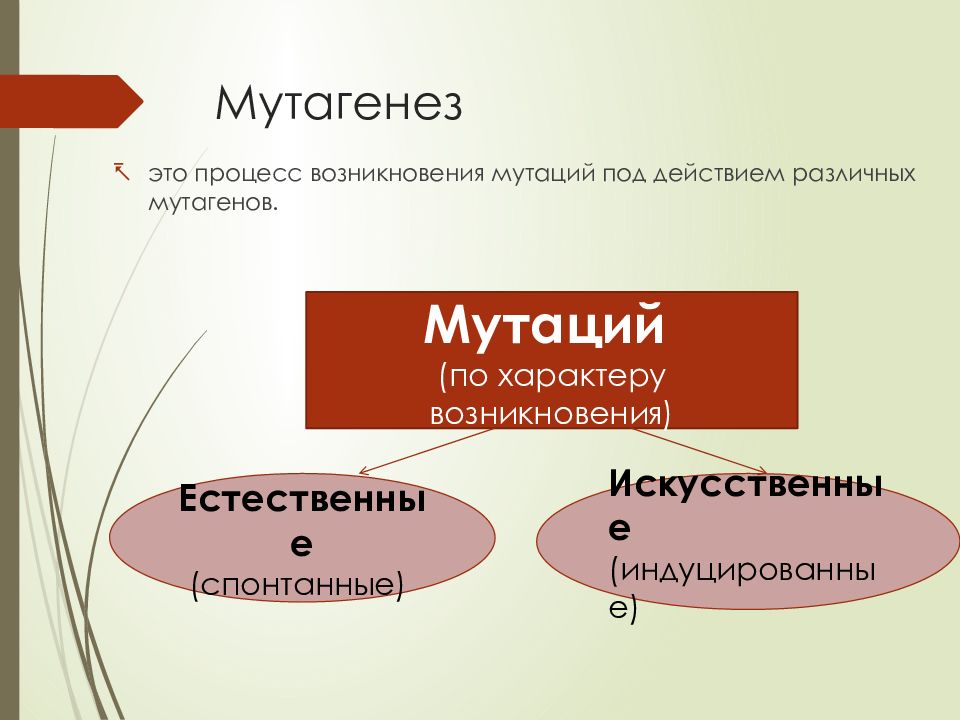 Мутагенез

это процесс возникновения мутаций под действием различных мутагенов.

Мутаций
(по характеру возникновения)

Естественные
(спонтанные)

Искусственные
(индуцированные)